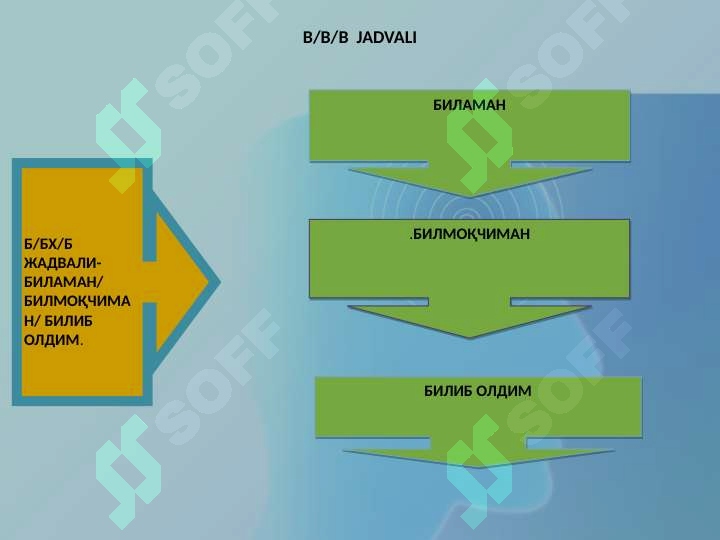 B/B/B JADVALI

Б/БХ/Б ЖАДВАЛИ- БИЛАМАН/ БИЛМОҚЧИМАН/ БИЛИБ ОЛДИМ.

БИЛАМАН

.БИЛМОҚЧИМАН

БИЛИБ ОЛДИМ

SOFF

SOFF

SOFF

SOFF